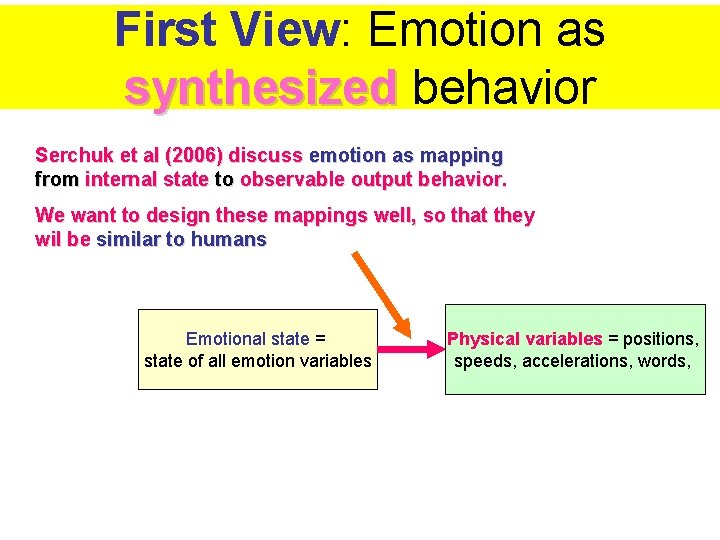 First View: Emotion as synthesized behavior

Serchuk et al (2006) discuss emotion as mapping from internal state to observable output behavior.

We want to design these mappings well, so that they wil be similar to humans

Emotional state = state of all emotion variables

Physical variables = positions, speeds, accelerations, words,